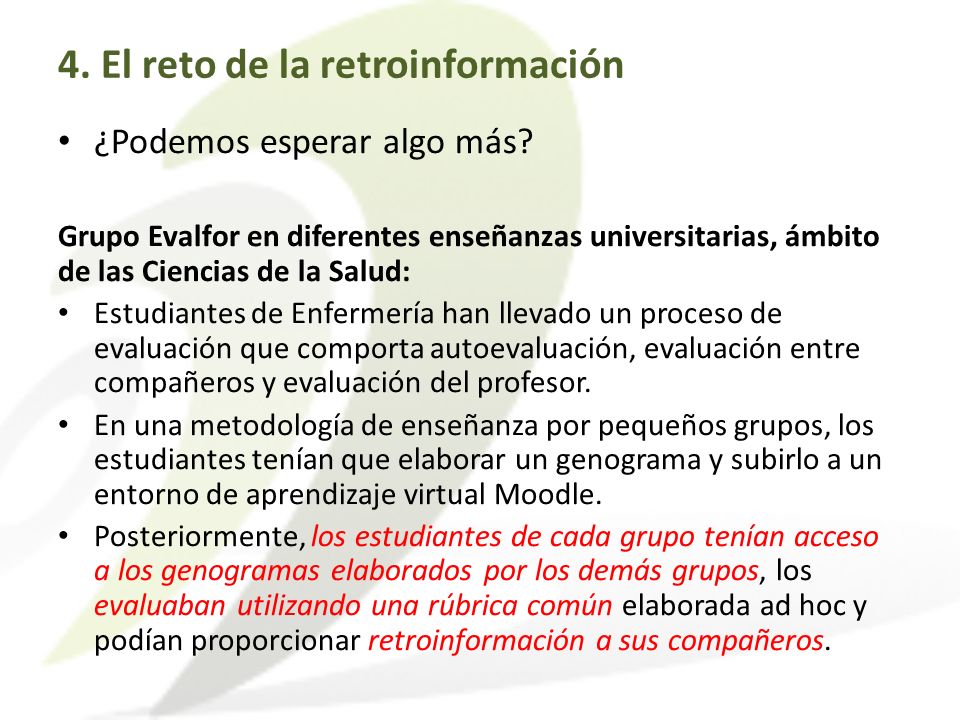 4. El reto de la retroinformación

• ¿Podemos esperar algo más?

Grupo Evalfor en diferentes enseñanzas universitarias, ámbito de las Ciencias de la Salud:

• Estudiantes de Enfermería han llevado un proceso de evaluación que comporta autoevaluación, evaluación entre compañeros y evaluación del profesor.
• En una metodología de enseñanza por pequeños grupos, los estudiantes tenían que elaborar un genograma y subirlo a un entorno de aprendizaje virtual Moodle.
• Posteriormente, los estudiantes de cada grupo tenían acceso a los genogramas elaborados por los demás grupos, los evaluaban utilizando una rúbrica común elaborada ad hoc y podían proporcionar retroinformación a sus compañeros.